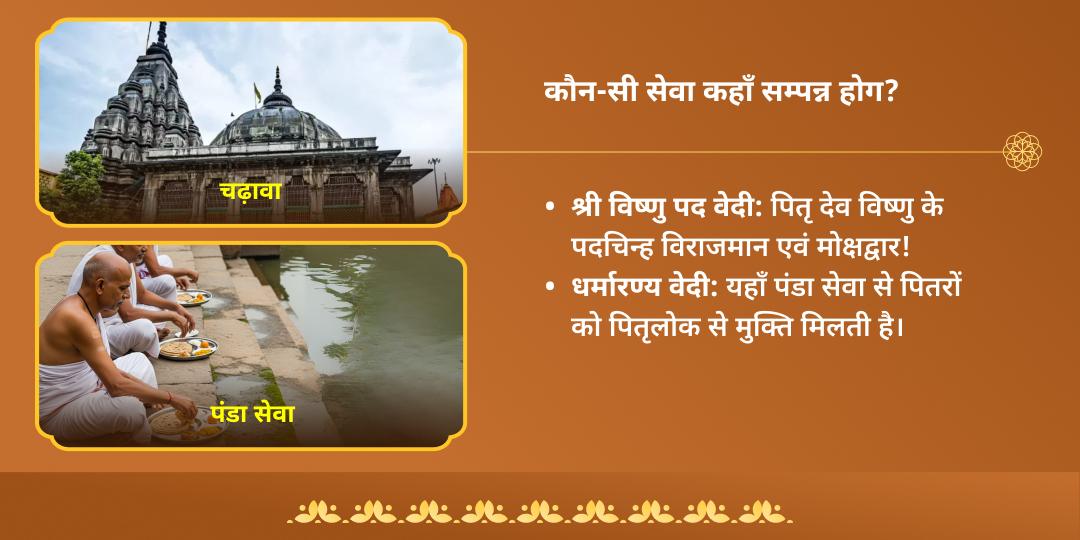 चढ़ावा

पंडा सेवा

कौन-सी सेवा कहाँ सम्पन्न होग?

• श्री विष्णु पद वेदी: पितृ देव विष्णु के पदचिन्ह विराजमान एवं मोक्षद्वार!
• धर्मारण्य वेदी: यहाँ पंडा सेवा से पितरों को पितृलोक से मुक्ति मिलती है।